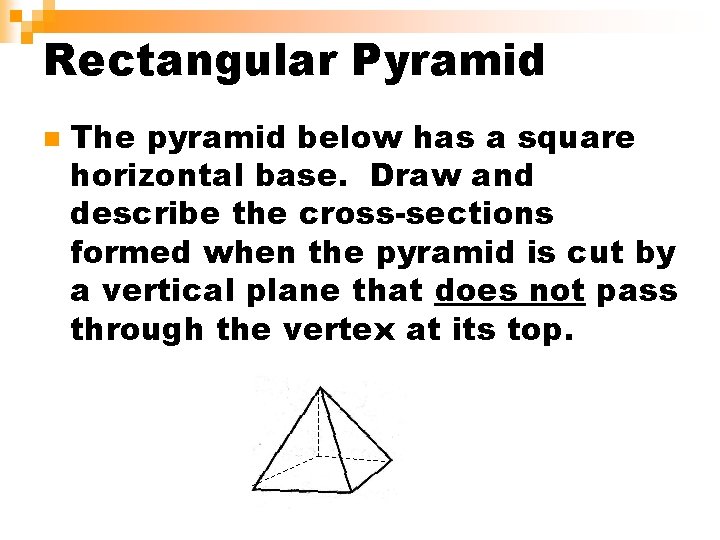 Rectangular Pyramid

The pyramid below has a square horizontal base. Draw and describe the cross-sections formed when the pyramid is cut by a vertical plane that does not pass through the vertex at its top.